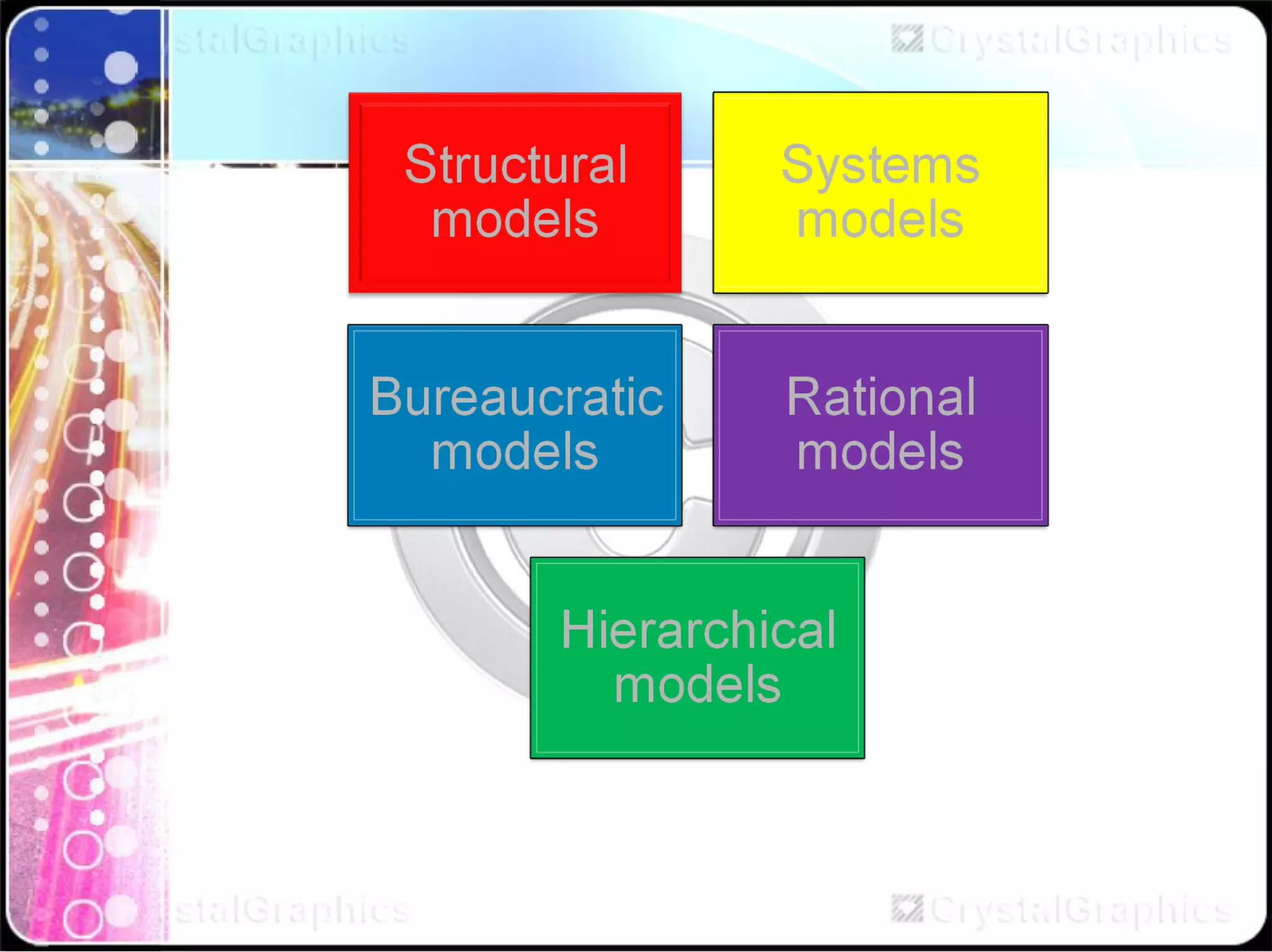 stalGraphics

CrystalGraphics

Structural models

Systems models

Bureaucratic models

Rational models

Hierarchical models

stalGraphics

CrystalGraphics